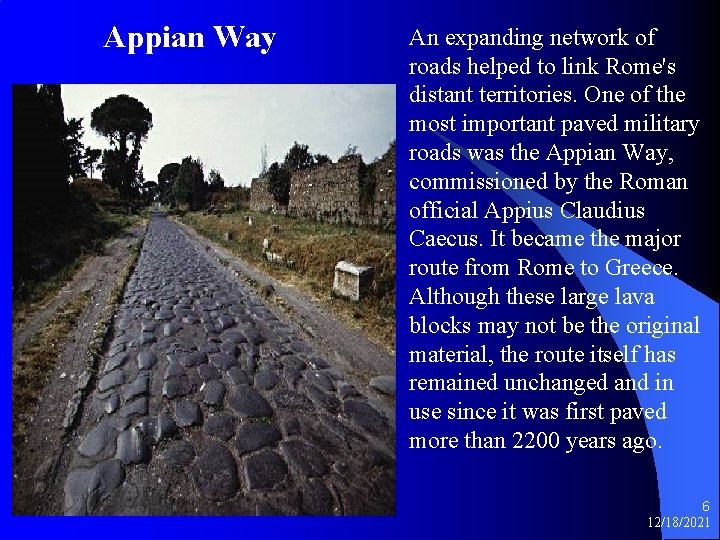 Appian Way

An expanding network of roads helped to link Rome's distant territories. One of the most important paved military roads was the Appian Way, commissioned by the Roman official Appius Claudius Caecus. It became the major route from Rome to Greece. Although these large lava blocks may not be the original material, the route itself has remained unchanged and in use since it was first paved more than 2200 years ago.

6
12/18/2021